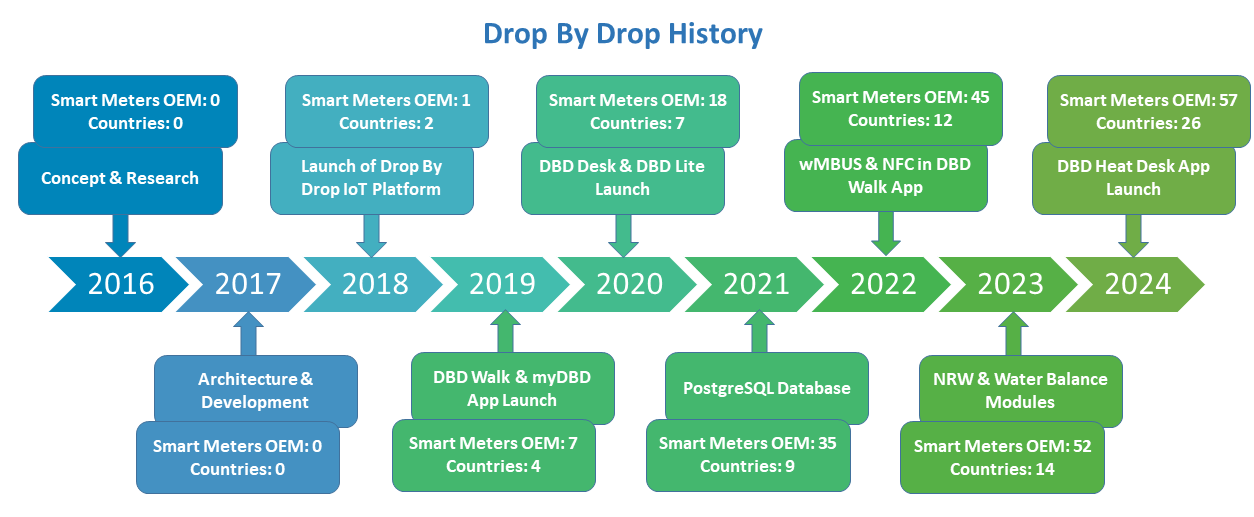 Drop By Drop History

Smart Meters OEM: 0
Countries: 0

Concept & Research

Smart Meters OEM: 1
Countries: 2

Launch of Drop By Drop IoT Platform

Smart Meters OEM: 18
Countries: 7

DBD Desk & DBD Lite Launch

Smart Meters OEM: 45
Countries: 12

wMBUS & NFC in DBD Walk App

Smart Meters OEM: 57
Countries: 26

DBD Heat Desk App Launch

2016 2017 2018 2019 2020 2021 2022 2023 2024

Architecture & Development

Smart Meters OEM: 0
Countries: 0

DBD Walk & myDBD App Launch

Smart Meters OEM: 7
Countries: 4

PostgreSQL Database

Smart Meters OEM: 35
Countries: 9

NRW & Water Balance Modules

Smart Meters OEM: 52
Countries: 14